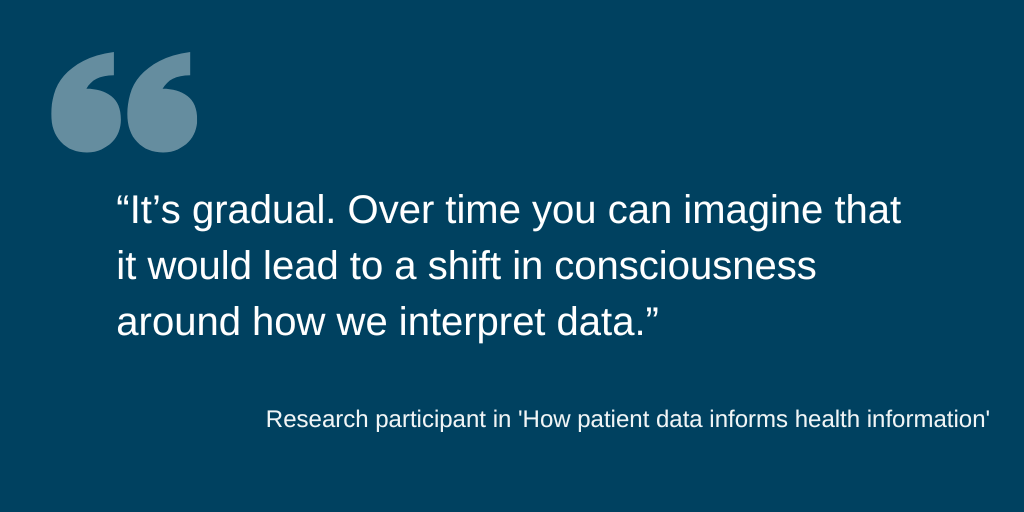 “It’s gradual. Over time you can imagine that it would lead to a shift in consciousness around how we interpret data.”

Research participant in 'How patient data informs health information'